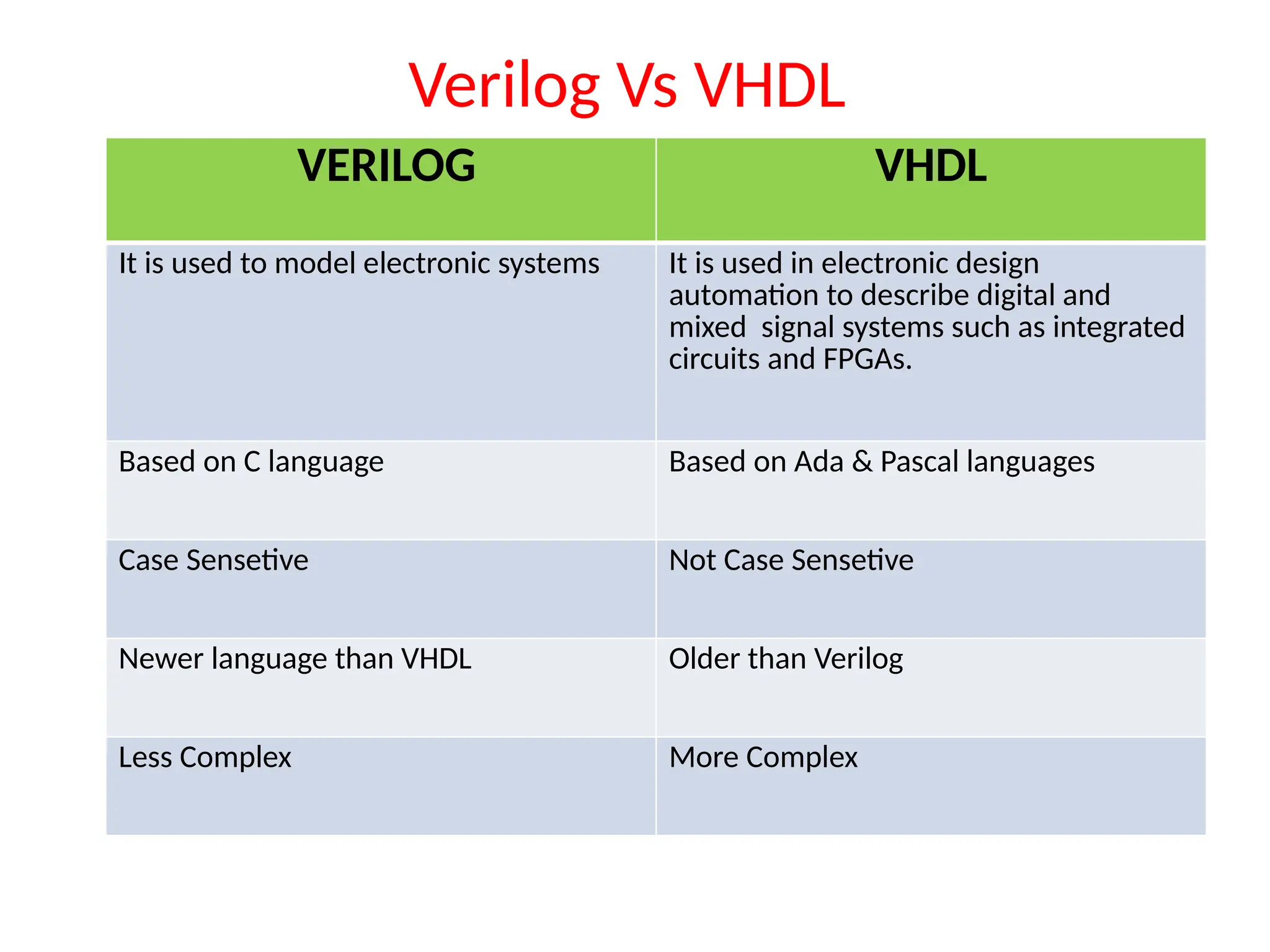 Verilog Vs VHDL

| VERILOG | VHDL |
|---|---|
| It is used to model electronic systems | It is used in electronic design automation to describe digital and mixed signal systems such as integrated circuits and FPGAs. |
| Based on C language | Based on Ada & Pascal languages |
| Case Sensetive | Not Case Sensetive |
| Newer language than VHDL | Older than Verilog |
| Less Complex | More Complex |